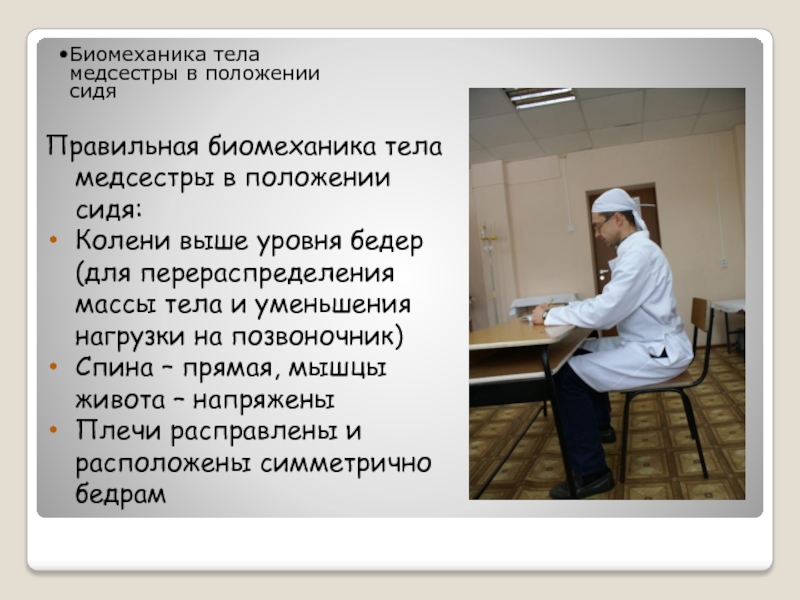 •Биомеханика тела медсестры в положении сидя

Правильная биомеханика тела медсестры в положении сидя:
• Колени выше уровня бедер (для перераспределения массы тела и уменьшения нагрузки на позвоночник)
• Спина – прямая, мышцы живота – напряжены
• Плечи расправлены и расположены симметрично бедрам